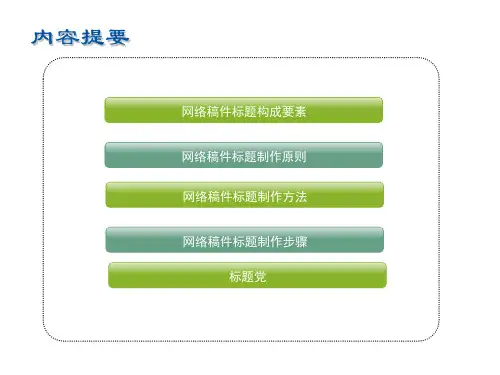 内容提要

网络稿件标题构成要素

网络稿件标题制作原则

网络稿件标题制作方法

网络稿件标题制作步骤

标题党